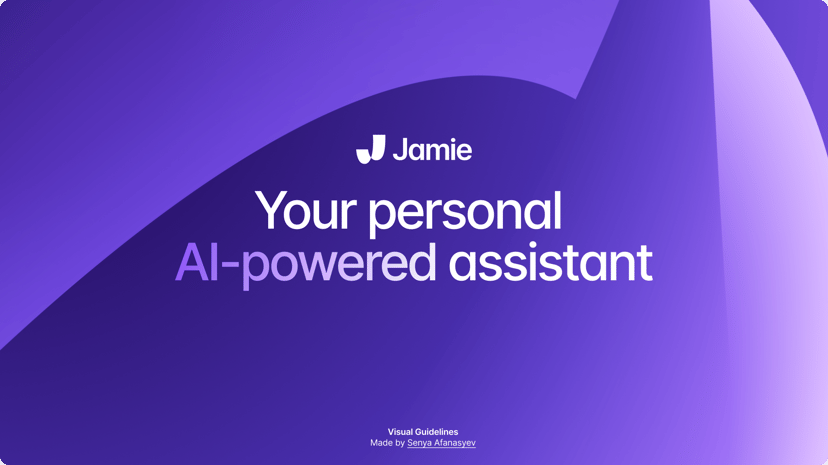 Jamie

Your personal AI-powered assistant

Visual Guidelines
Made by Senya Afanasyev